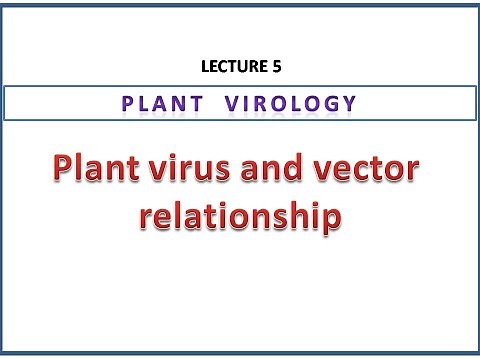 LECTURE 5

PLANT VIROLOGY

Plant virus and vector relationship